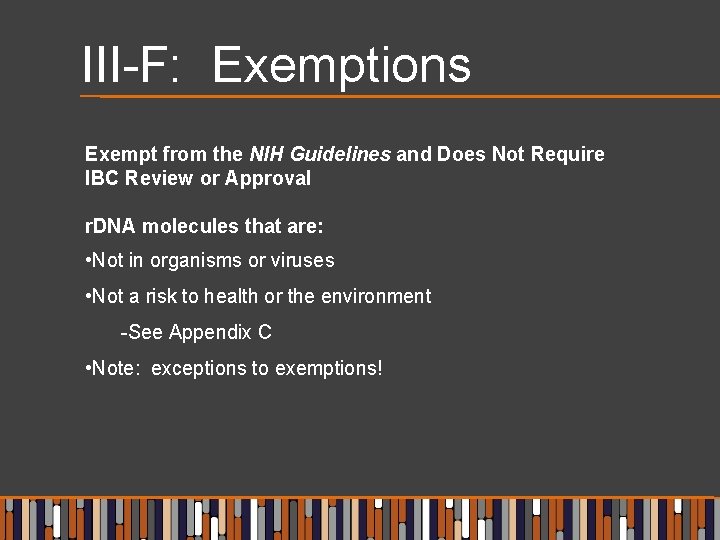 III-F: Exemptions

Exempt from the NIH Guidelines and Does Not Require IBC Review or Approval

rDNA molecules that are:

•Not in organisms or viruses

•Not a risk to health or the environment

-See Appendix C

•Note: exceptions to exemptions!